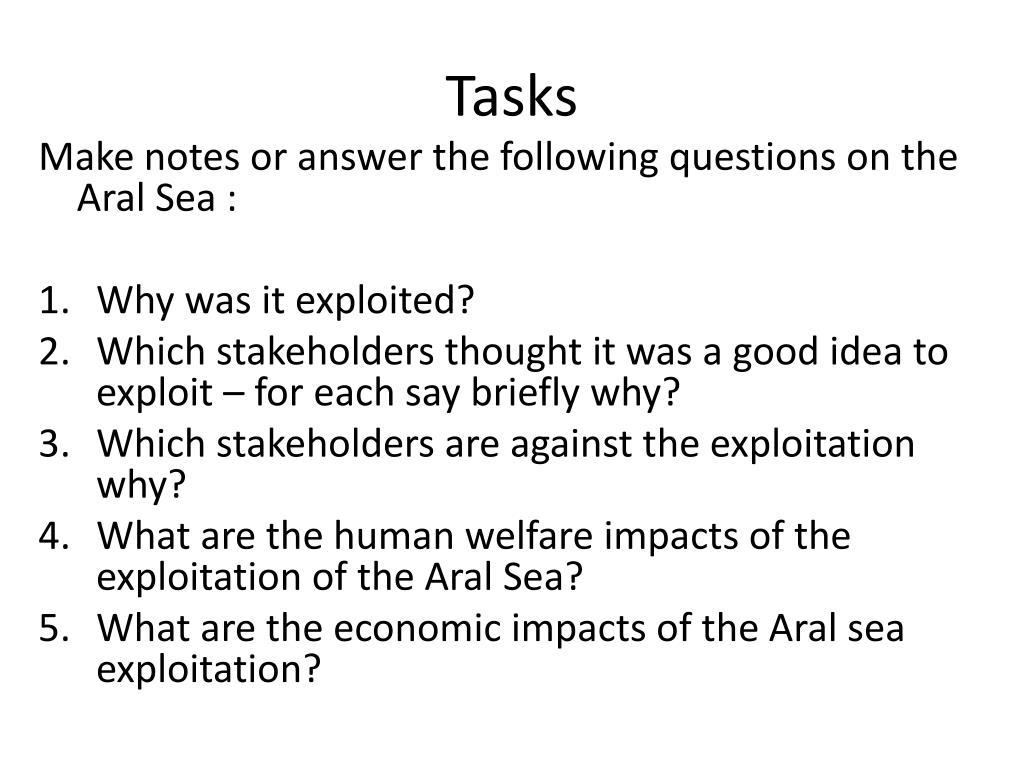 Tasks

Make notes or answer the following questions on the Aral Sea :

1. Why was it exploited?
2. Which stakeholders thought it was a good idea to exploit – for each say briefly why?
3. Which stakeholders are against the exploitation why?
4. What are the human welfare impacts of the exploitation of the Aral Sea?
5. What are the economic impacts of the Aral sea exploitation?